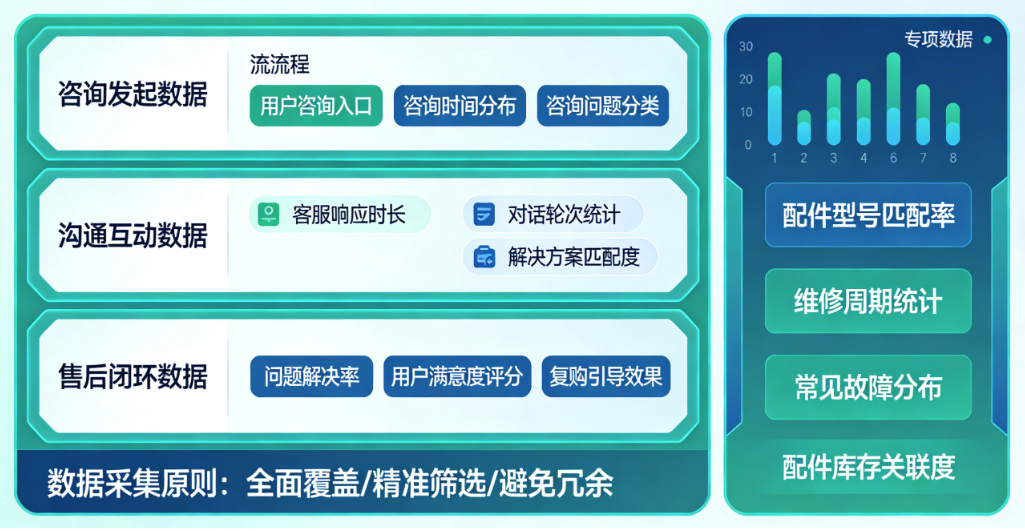 咨询发起数据

流流程

用户咨询入口

咨询时间分布

咨询问题分类

沟通互动数据

客服响应时长

对话轮次统计

解决方案匹配度

售后闭环数据

问题解决率

用户满意度评分

复购引导效果

数据采集原则：全面覆盖/精准筛选/避免冗余

专项数据

30
20
10
0

1 2 3 4 6 7 8

配件型号匹配率

维修周期统计

常见故障分布

配件库存关联度